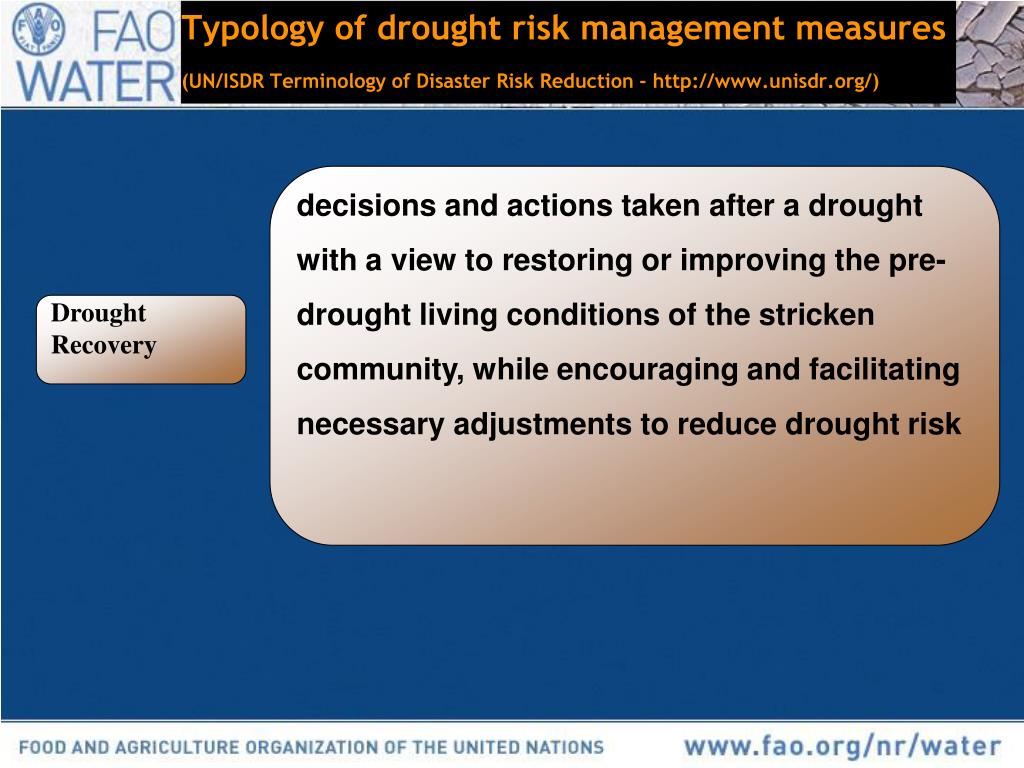 FAO WATER

Typology of drought risk management measures

(UN/ISDR Terminology of Disaster Risk Reduction - http://www.unisdr.org/)

Drought Recovery

decisions and actions taken after a drought with a view to restoring or improving the pre-drought living conditions of the stricken community, while encouraging and facilitating necessary adjustments to reduce drought risk

FOOD AND AGRICULTURE ORGANIZATION OF THE UNITED NATIONS

www.fao.org/nr/water